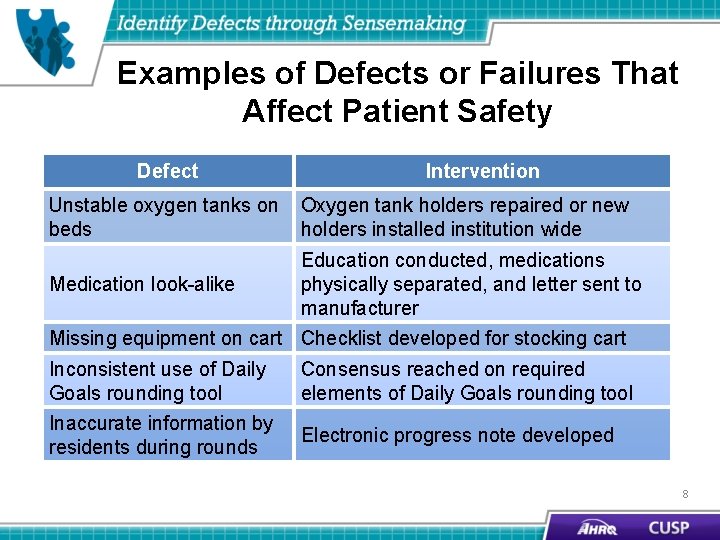 Identify Defects through Sensemaking

Examples of Defects or Failures That Affect Patient Safety

| Defect | Intervention |
|---|---|
| Unstable oxygen tanks on beds | Oxygen tank holders repaired or new holders installed institution wide |
| Medication look-alike | Education conducted, medications physically separated, and letter sent to manufacturer |
| Missing equipment on cart | Checklist developed for stocking cart |
| Inconsistent use of Daily Goals rounding tool | Consensus reached on required elements of Daily Goals rounding tool |
| Inaccurate information by residents during rounds | Electronic progress note developed |

8

AHRQ CUSP